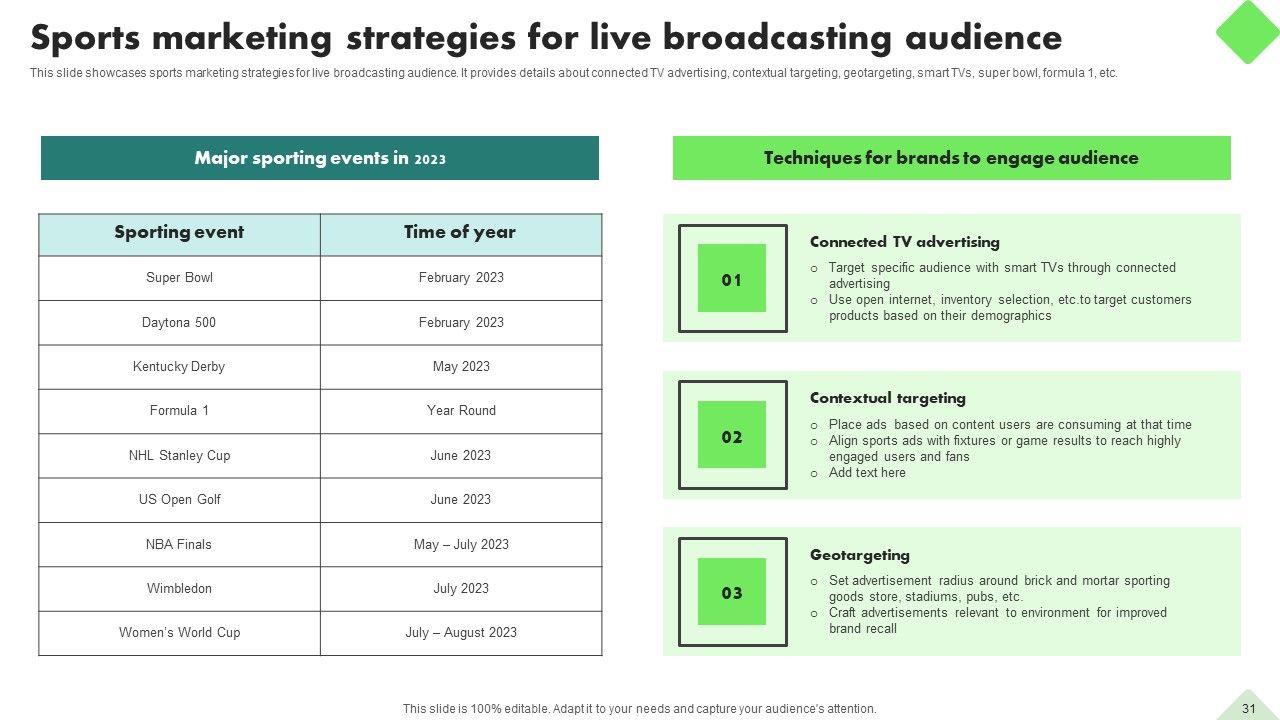 Sports marketing strategies for live broadcasting audience

This slide showcases sports marketing strategies for live broadcasting audience. It provides details about connected TV advertising, contextual targeting, geotargeting, smart TVs, super bowl, formula 1, etc.

Major sporting events in 2023

| Sporting event | Time of year |
|---|---|
| Super Bowl | February 2023 |
| Daytona 500 | February 2023 |
| Kentucky Derby | May 2023 |
| Formula 1 | Year Round |
| NHL Stanley Cup | June 2023 |
| US Open Golf | June 2023 |
| NBA Finals | May – July 2023 |
| Wimbledon | July 2023 |
| Women's World Cup | July – August 2023 |

Techniques for brands to engage audience

01

Connected TV advertising
○ Target specific audience with smart TVs through connected advertising
○ Use open internet, inventory selection, etc.to target customers products based on their demographics

02

Contextual targeting
○ Place ads based on content users are consuming at that time
○ Align sports ads with fixtures or game results to reach highly engaged users and fans
○ Add text here

03

Geotargeting
○ Set advertisement radius around brick and mortar sporting goods store, stadiums, pubs, etc.
○ Craft advertisements relevant to environment for improved brand recall

This slide is 100% editable. Adapt it to your needs and capture your audience's attention.

31